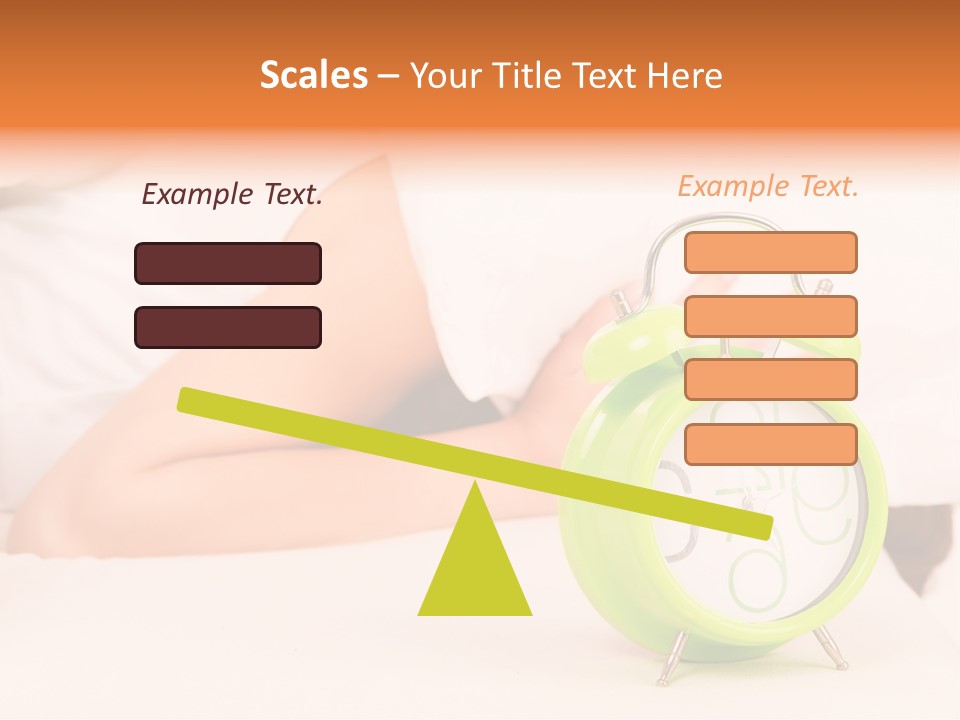 Scales – Your Title Text Here

Example Text.

Example Text.